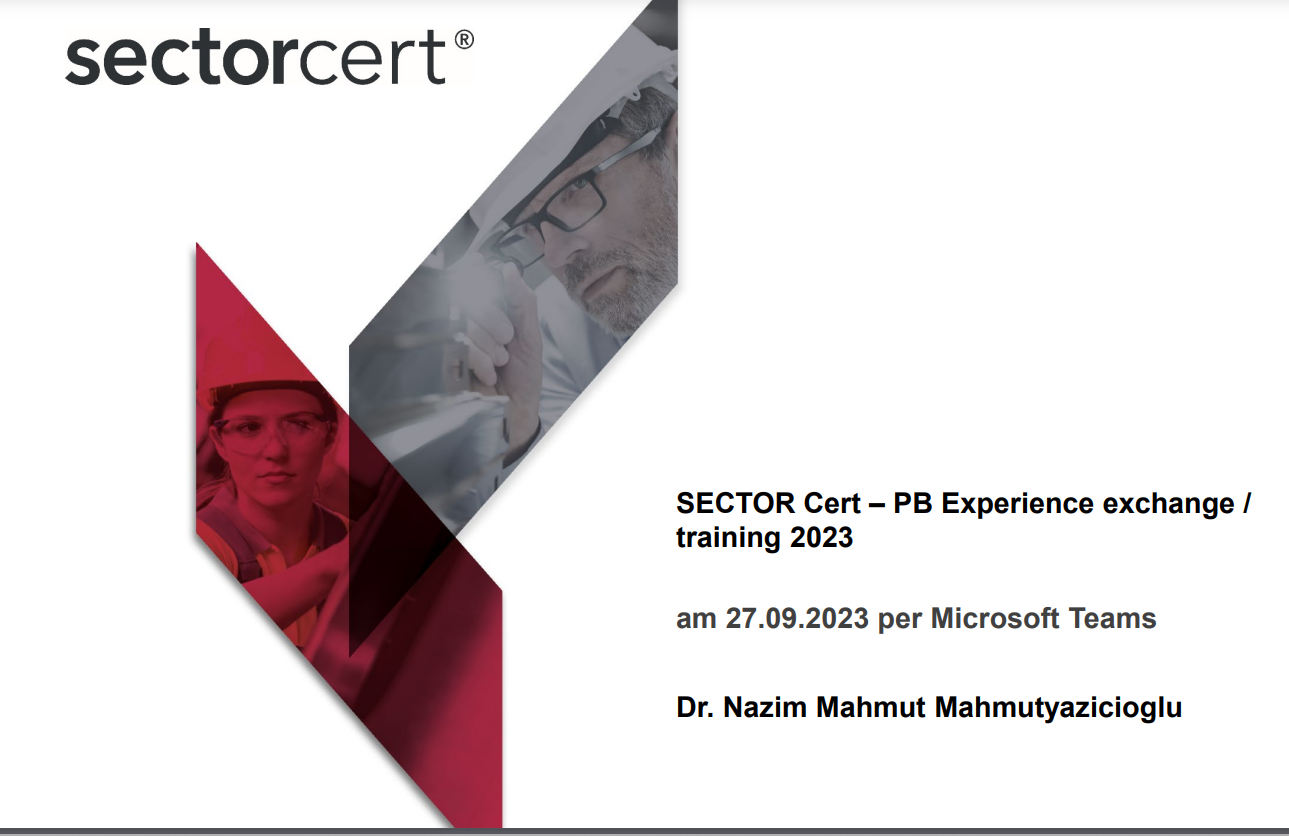 sectorcert®

SECTOR Cert – PB Experience exchange / training 2023

am 27.09.2023 per Microsoft Teams

Dr. Nazim Mahmut Mahmutyazicioglu